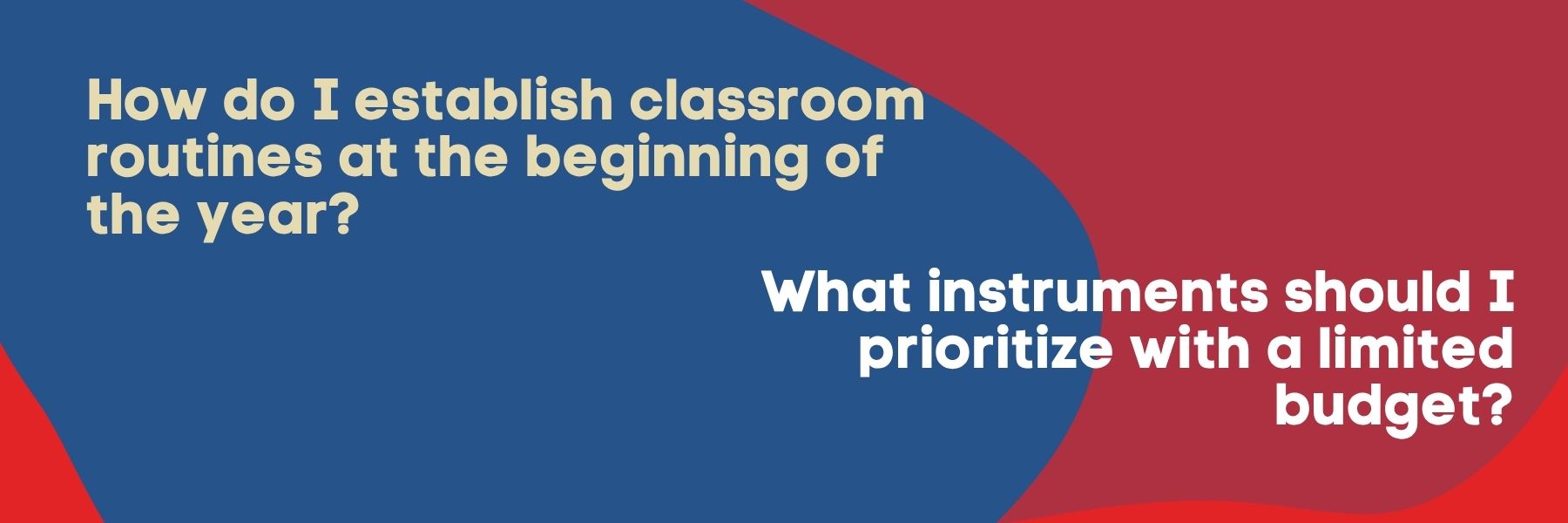 How do I establish classroom routines at the beginning of the year?

What instruments should I prioritize with a limited budget?